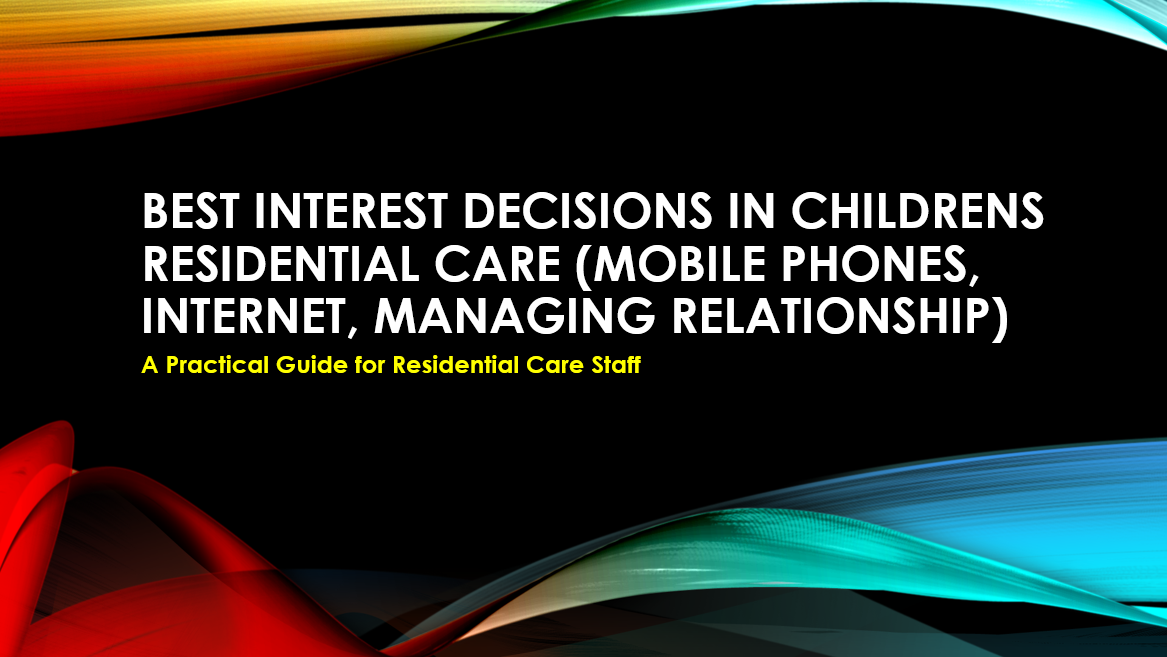 BEST INTEREST DECISIONS IN CHILDRENS RESIDENTIAL CARE (MOBILE PHONES, INTERNET, MANAGING RELATIONSHIP)

A Practical Guide for Residential Care Staff